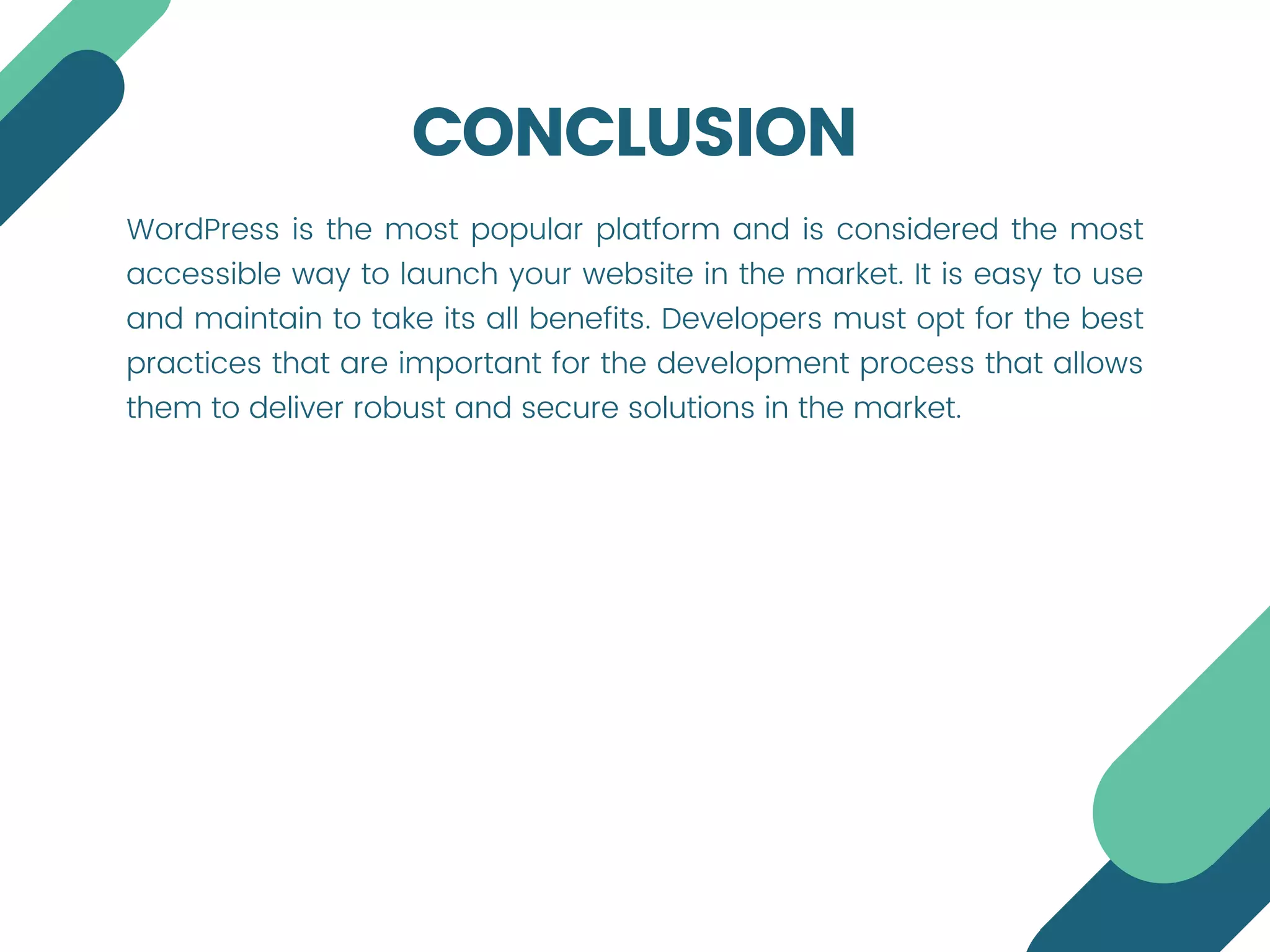 CONCLUSION

WordPress is the most popular platform and is considered the most accessible way to launch your website in the market. It is easy to use and maintain to take its all benefits. Developers must opt for the best practices that are important for the development process that allows them to deliver robust and secure solutions in the market.